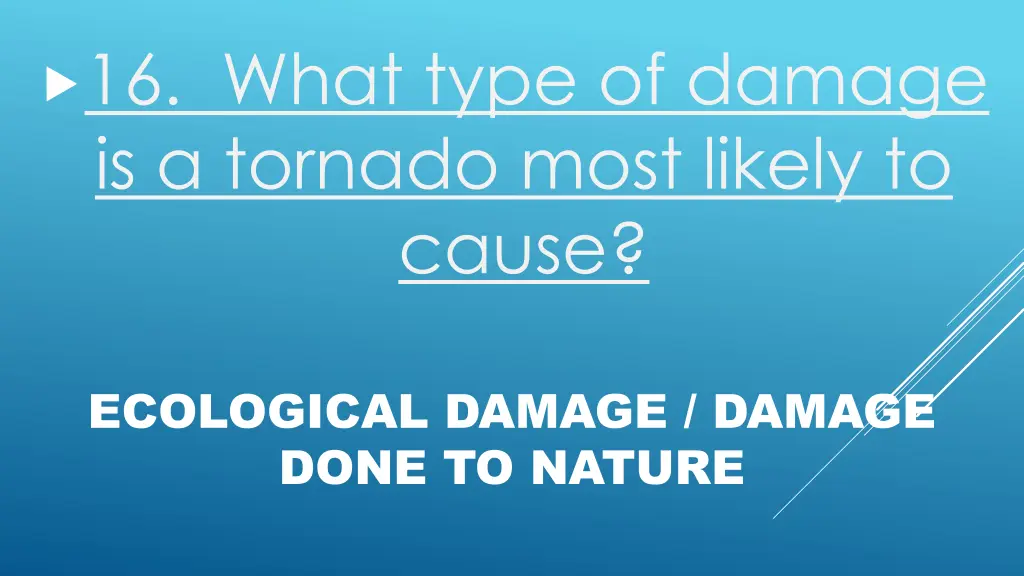 16. What type of damage is a tornado most likely to cause?

ECOLOGICAL DAMAGE / DAMAGE DONE TO NATURE